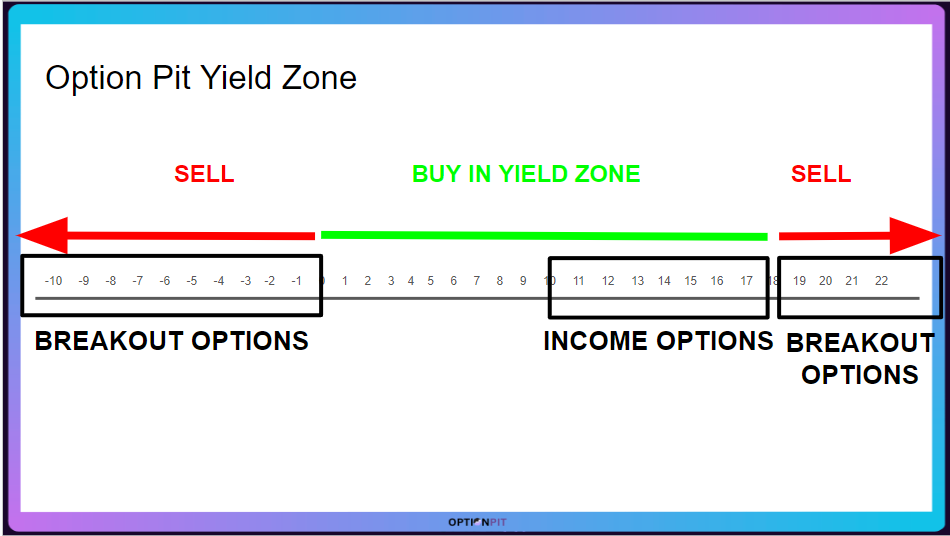 Option Pit Yield Zone

SELL

BUY IN YIELD ZONE

SELL

-10 -9 -8 -7 -6 -5 -4 -3 -2 -1 0 1 2 3 4 5 6 7 8 9 10 11 12 13 14 15 16 17 18 19 20 21 22

BREAKOUT OPTIONS

INCOME OPTIONS

BREAKOUT OPTIONS

OPTIONPIT